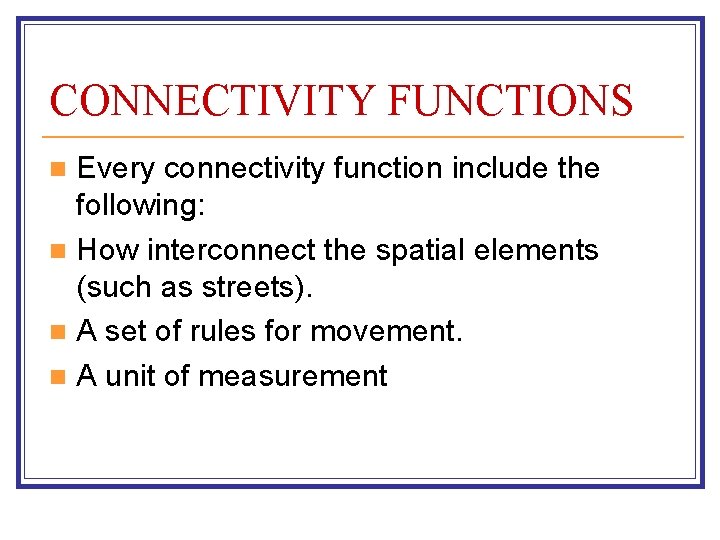 CONNECTIVITY FUNCTIONS

- Every connectivity function include the following:
- How interconnect the spatial elements (such as streets).
- A set of rules for movement.
- A unit of measurement